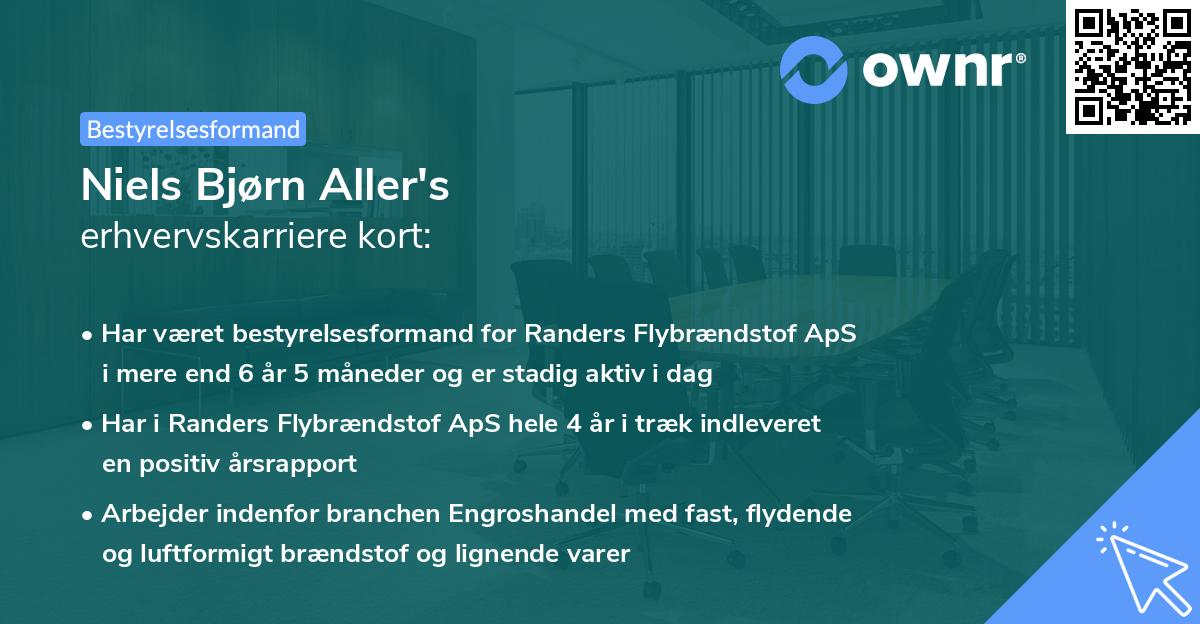 ownr®

Bestyrelsesformand

Niels Bjørn Aller's
erhvervskarriere kort:

• Har været bestyrelsesformand for Randers Flybrændstof ApS i mere end 6 år 5 måneder og er stadig aktiv i dag

• Har i Randers Flybrændstof ApS hele 4 år i træk indleveret en positiv årsrapport

• Arbejder indenfor branchen Engroshandel med fast, flydende og luftformigt brændstof og lignende varer